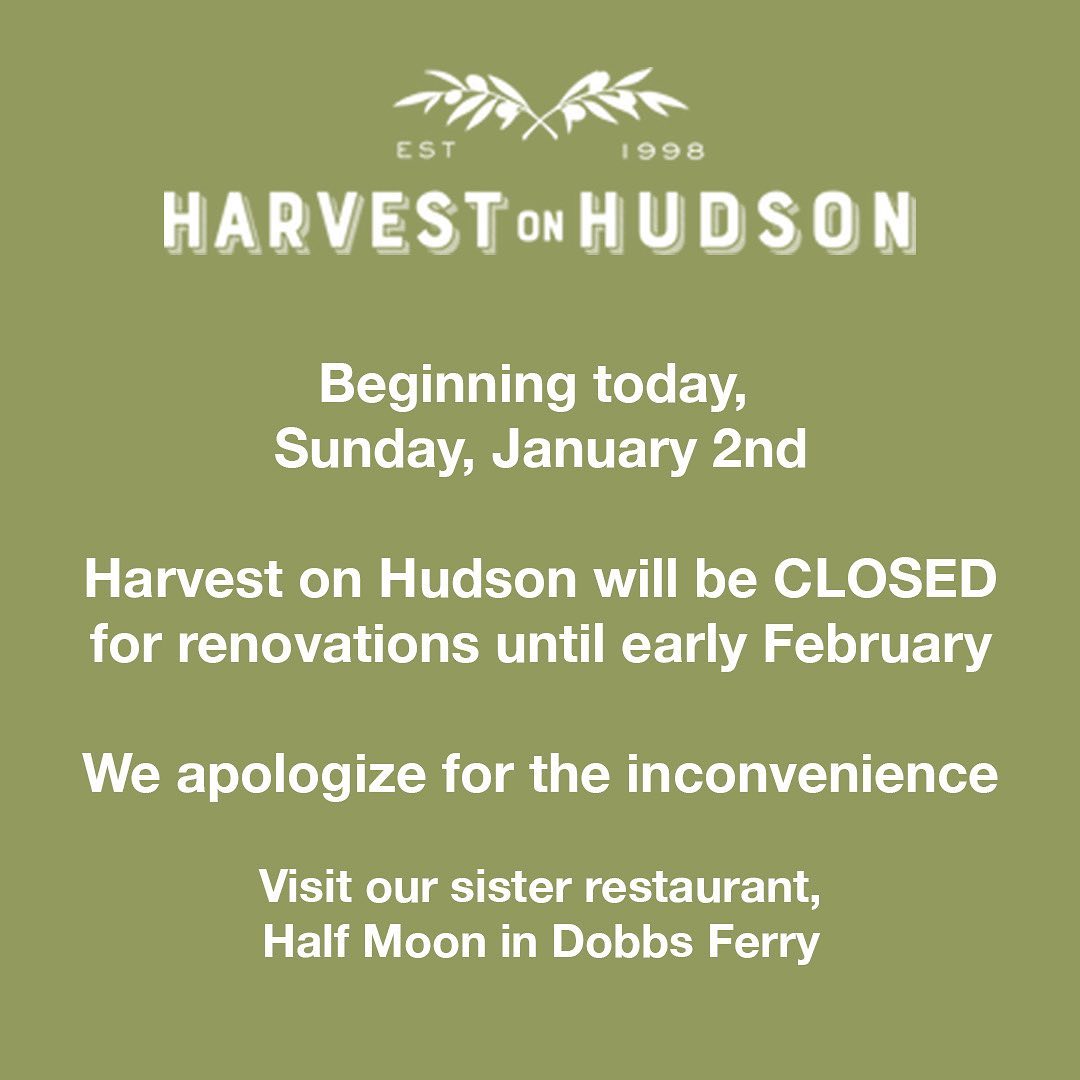 EST 1998

HARVEST ON HUDSON

Beginning today,
Sunday, January 2nd

Harvest on Hudson will be CLOSED for renovations until early February

We apologize for the inconvenience

Visit our sister restaurant,
Half Moon in Dobbs Ferry